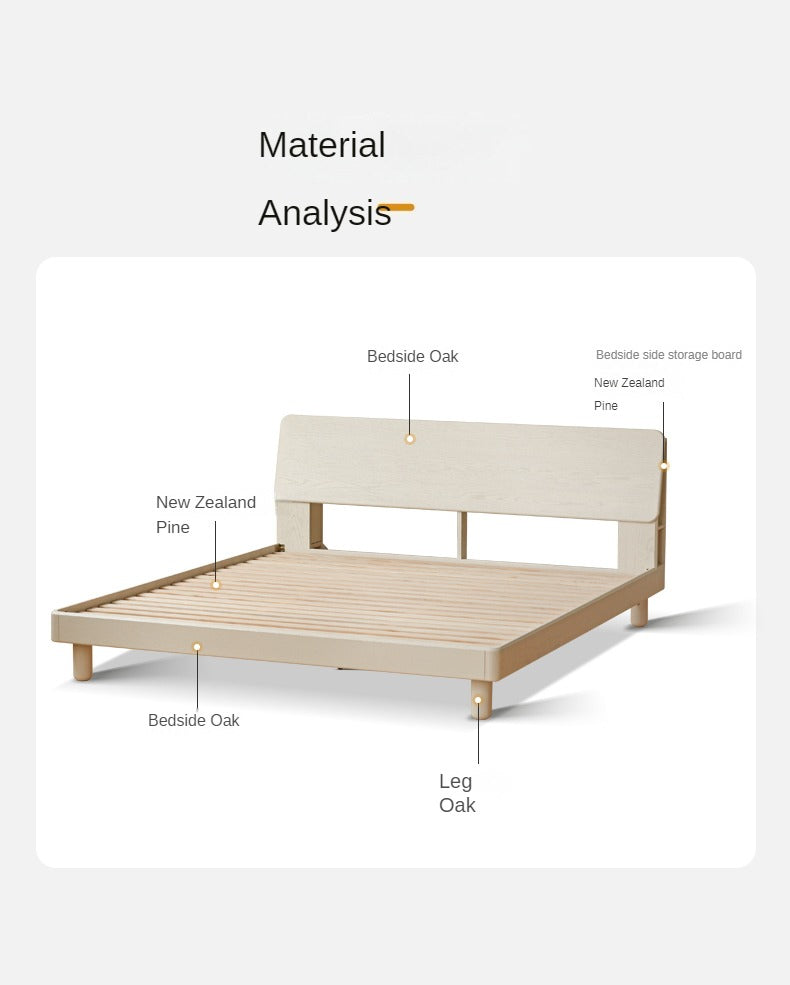 Material

Analysis

Bedside Oak

Bedside side storage board

New Zealand Pine

New Zealand Pine

Bedside Oak

Leg Oak